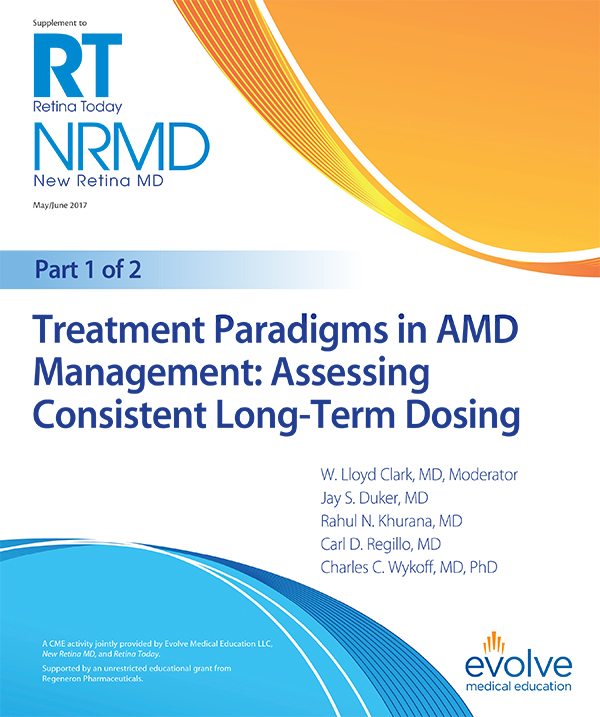 Supplement to

RT
Retina Today

NRMD
New Retina MD

May/June 2017

Part 1 of 2

Treatment Paradigms in AMD Management: Assessing Consistent Long-Term Dosing

W. Lloyd Clark, MD, Moderator
Jay S. Duker, MD
Rahul N. Khurana, MD
Carl D. Regillo, MD
Charles C. Wykoff, MD, PhD

A CME activity jointly provided by Evolve Medical Education LLC, New Retina MD, and Retina Today.

Supported by an unrestricted educational grant from Regeneron Pharmaceuticals.

evolve
medical education